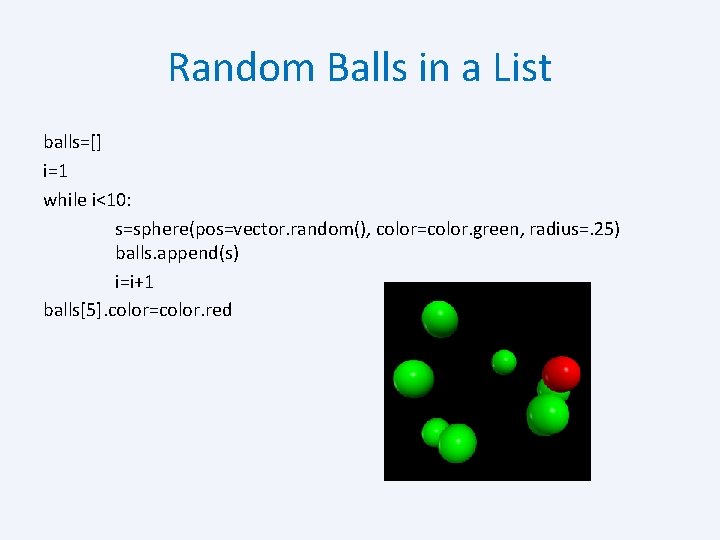 Random Balls in a List

balls=[]
i=1
while i<10:
s=sphere(pos=vector.random(), color=color.green, radius=.25)
balls.append(s)
i=i+1
balls[5].color=color.red